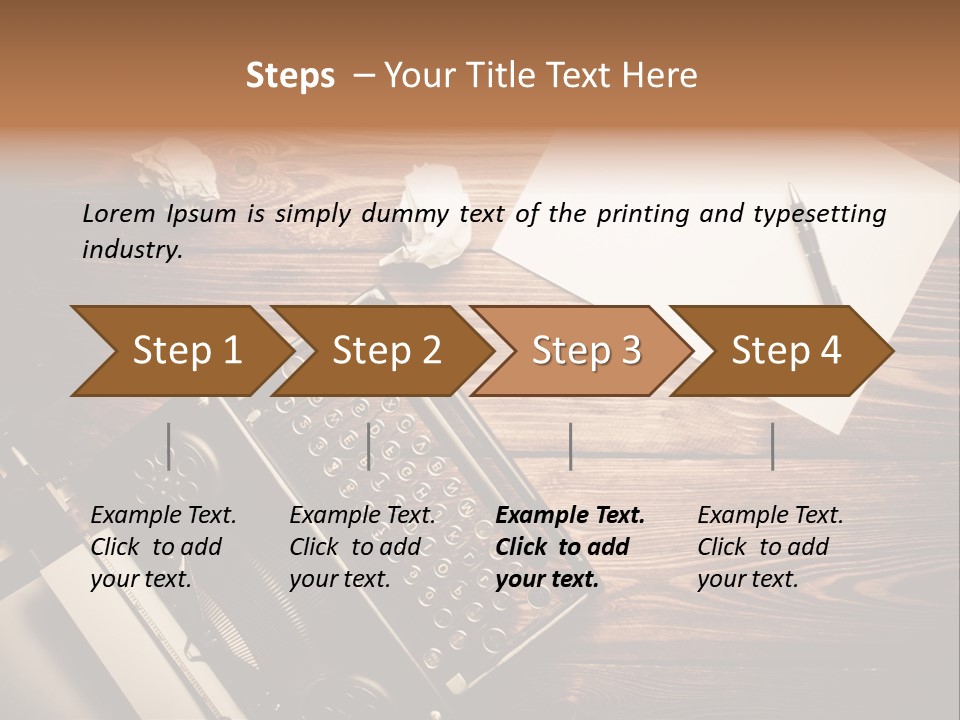 Steps – Your Title Text Here

Lorem Ipsum is simply dummy text of the printing and typesetting industry.

Step 1

Step 2

Step 3

Step 4

Example Text. Click to add your text.

Example Text. Click to add your text.

Example Text. Click to add your text.

Example Text. Click to add your text.